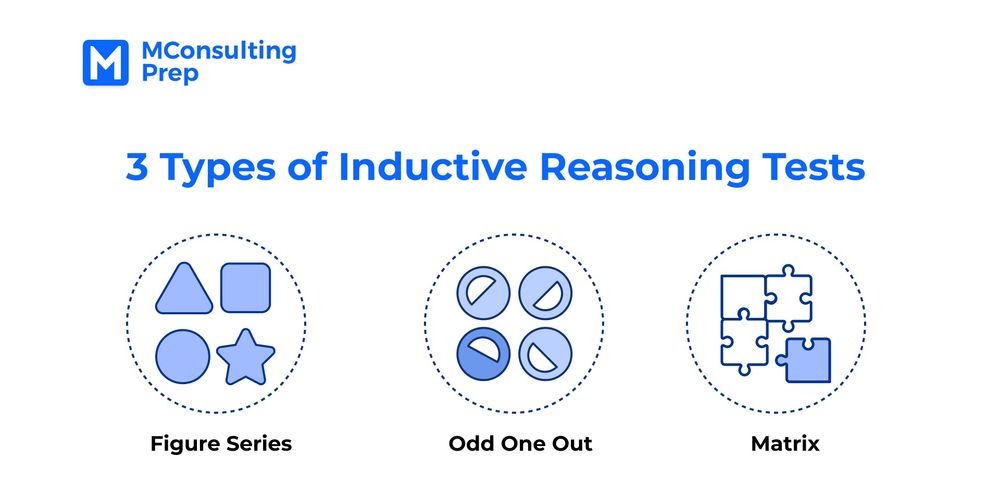 MConsulting Prep

3 Types of Inductive Reasoning Tests

Figure Series

Odd One Out

Matrix